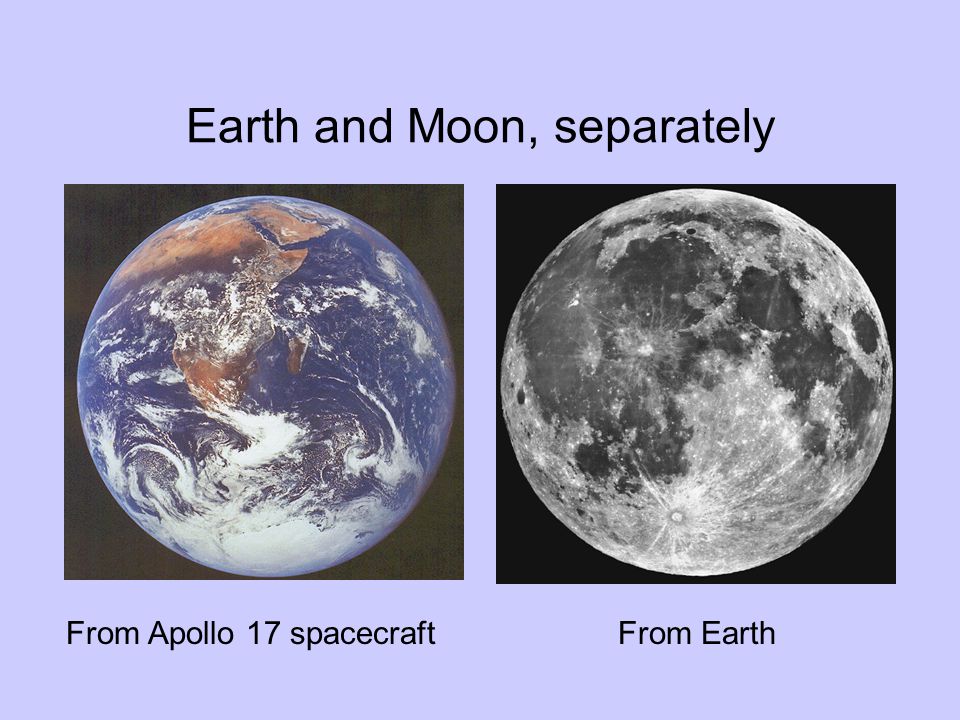 Earth and Moon, separately

From Apollo 17 spacecraft

From Earth